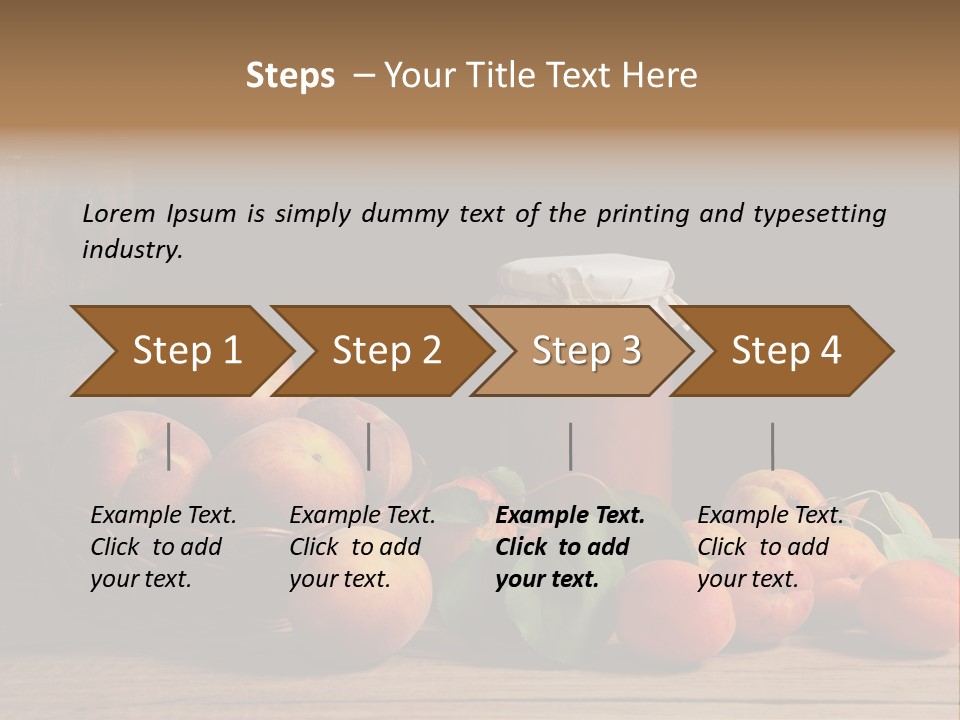 Steps – Your Title Text Here

Lorem Ipsum is simply dummy text of the printing and typesetting industry.

Step 1

Step 2

Step 3

Step 4

Example Text. Click to add your text.

Example Text. Click to add your text.

Example Text. Click to add your text.

Example Text. Click to add your text.